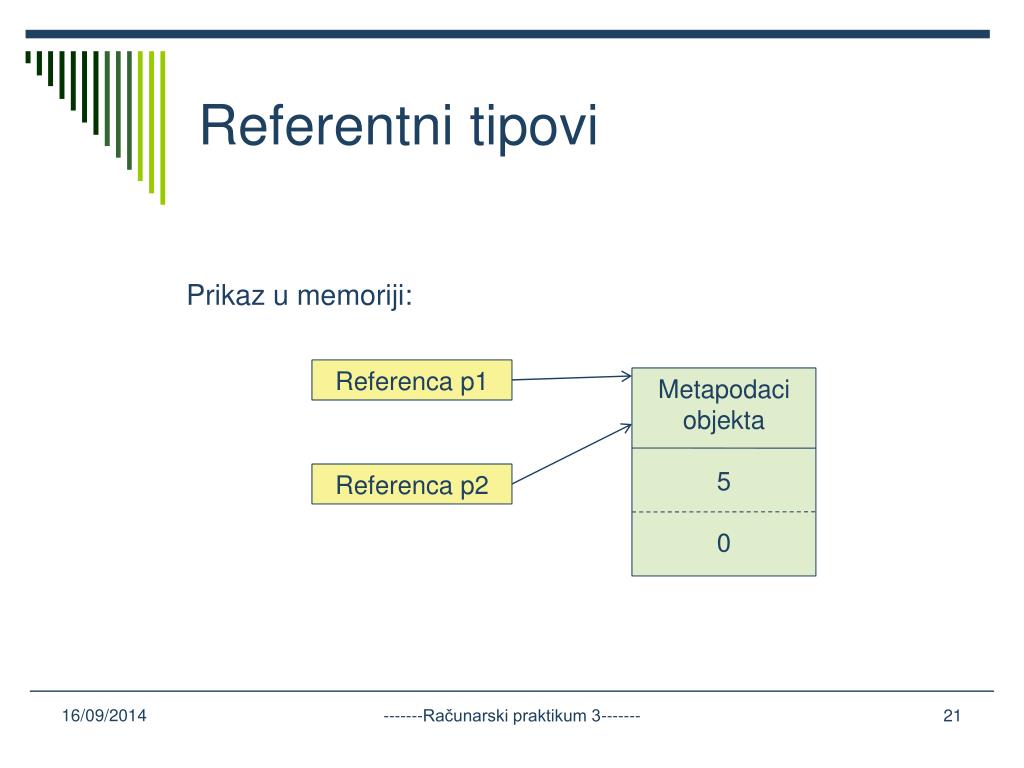 Referentni tipovi

Prikaz u memoriji:

Referenca p1

Referenca p2

Metapodaci objekta

5

0

16/09/2014

-------Računarski praktikum 3-------

21